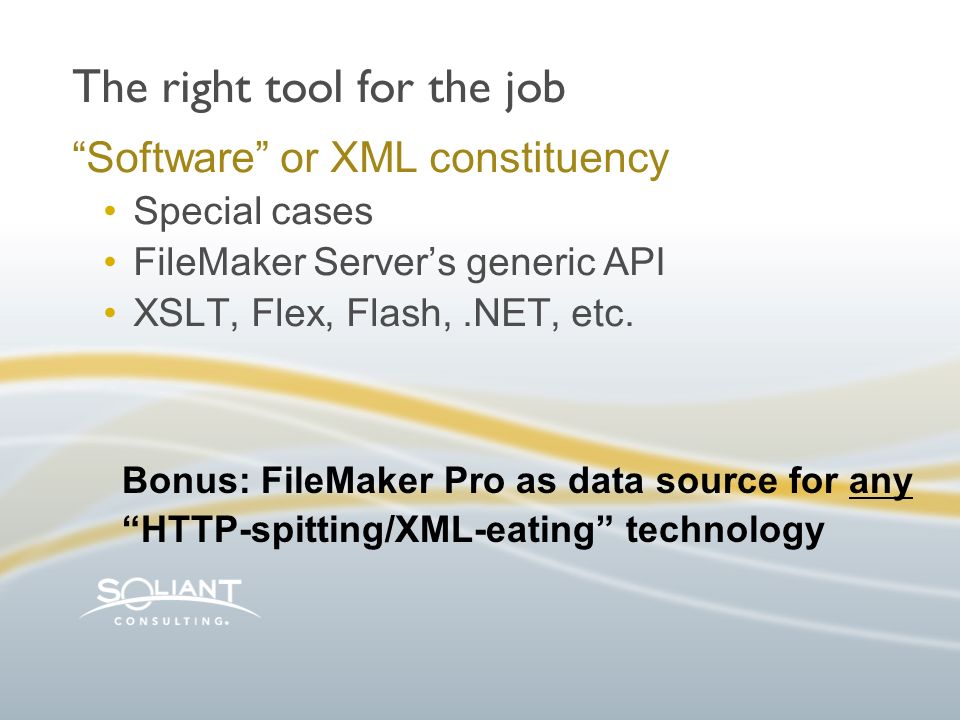 The right tool for the job

“Software” or XML constituency

• Special cases
• FileMaker Server’s generic API
• XSLT, Flex, Flash, .NET, etc.

Bonus: FileMaker Pro as data source for any “HTTP-spitting/XML-eating” technology

SOLIANT
CONSULTING